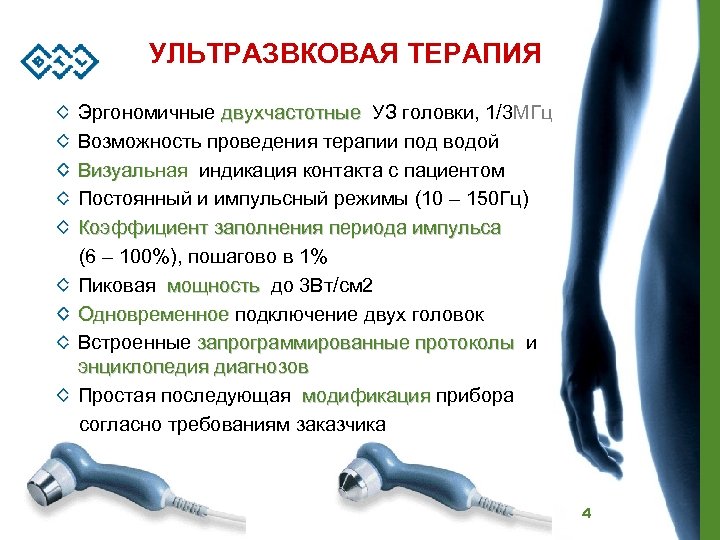 BTL

УЛЬТРАЗВКОВАЯ ТЕРАПИЯ

◇ Эргономичные двухчастотные УЗ головки, 1/3МГц
◇ Возможность проведения терапии под водой
◇ Визуальная индикация контакта с пациентом
◇ Постоянный и импульсный режимы (10 – 150Гц)
◇ Коэффициент заполнения периода импульса (6 – 100%), пошагово в 1%
◇ Пиковая мощность до 3Вт/см2
◇ Одновременное подключение двух головок
◇ Встроенные запрограммированные протоколы и энциклопедия диагнозов
◇ Простая последующая модификация прибора согласно требованиям заказчика

4